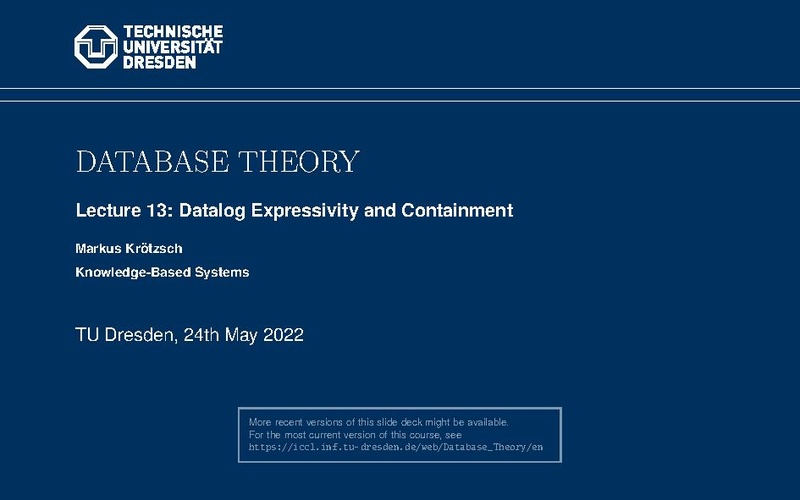 TECHNISCHE UNIVERSITÄT DRESDEN

DATABASE THEORY

Lecture 13: Datalog Expressivity and Containment

Markus Krötzsch

Knowledge-Based Systems

TU Dresden, 24th May 2022

More recent versions of this slide deck might be available. For the most current version of this course, see https://iccl.inf.tu-dresden.de/web/Database_Theory/en